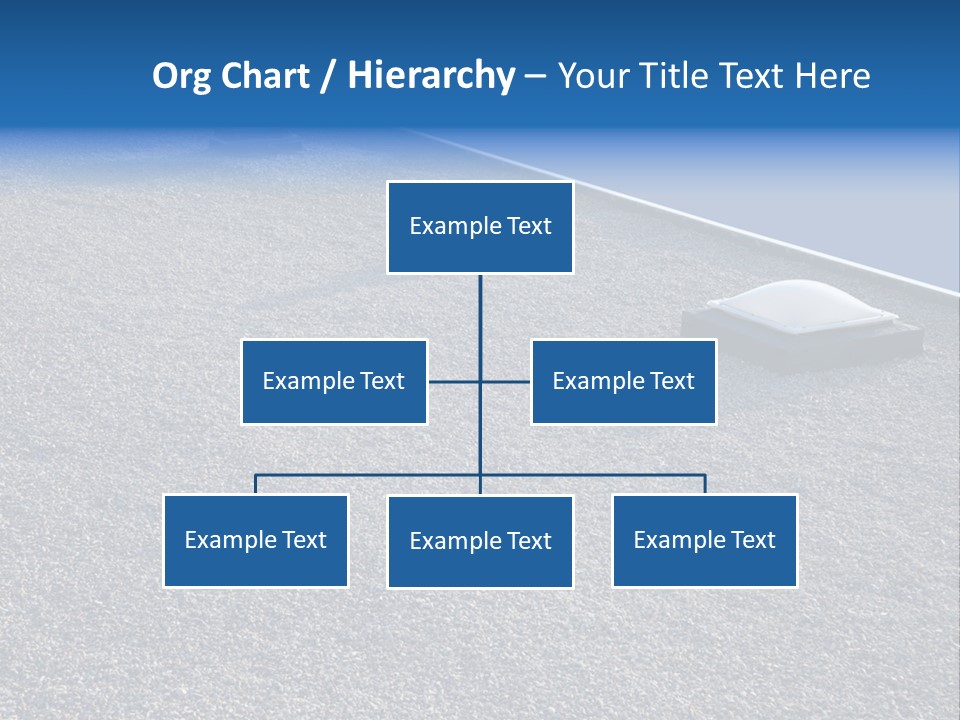 Org Chart / Hierarchy – Your Title Text Here

Example Text

Example Text

Example Text

Example Text

Example Text

Example Text